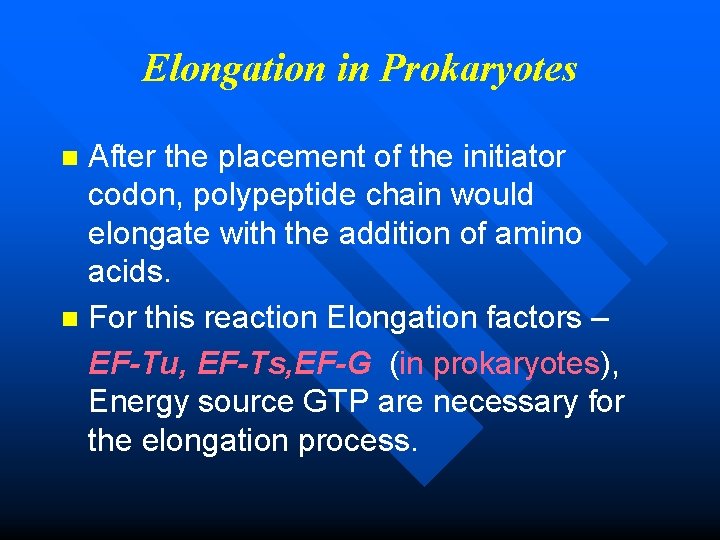 Elongation in Prokaryotes

After the placement of the initiator codon, polypeptide chain would elongate with the addition of amino acids.

For this reaction Elongation factors – EF-Tu, EF-Ts,EF-G (in prokaryotes), Energy source GTP are necessary for the elongation process.